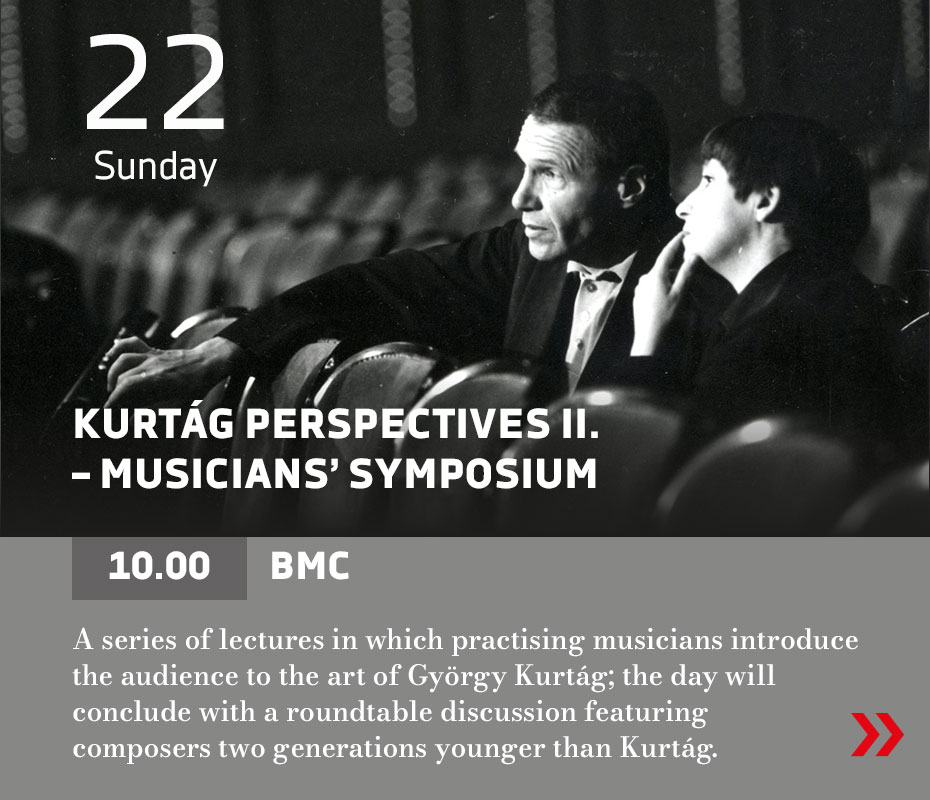 22
Sunday

KURTÁG PERSPECTIVES II. – MUSICIANS' SYMPOSIUM

10.00 BMC

A series of lectures in which practising musicians introduce the audience to the art of György Kurtág; the day will conclude with a roundtable discussion featuring composers two generations younger than Kurtág.

»